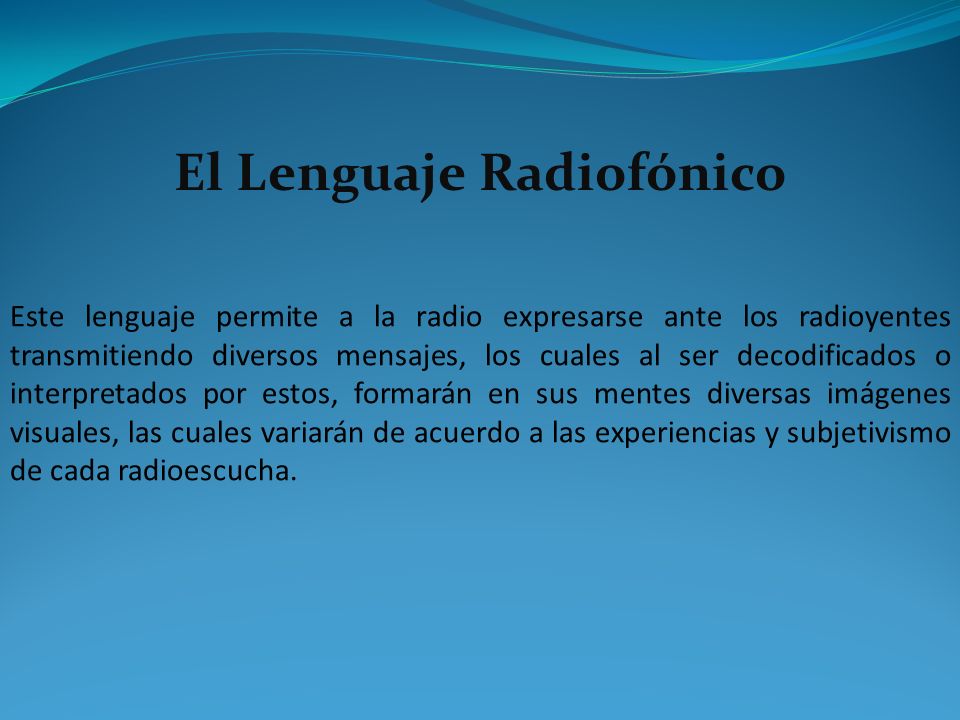 El Lenguaje Radiofónico

Este lenguaje permite a la radio expresarse ante los radioyentes transmitiendo diversos mensajes, los cuales al ser decodificados o interpretados por estos, formarán en sus mentes diversas imágenes visuales, las cuales variarán de acuerdo a las experiencias y subjetivismo de cada radioescucha.